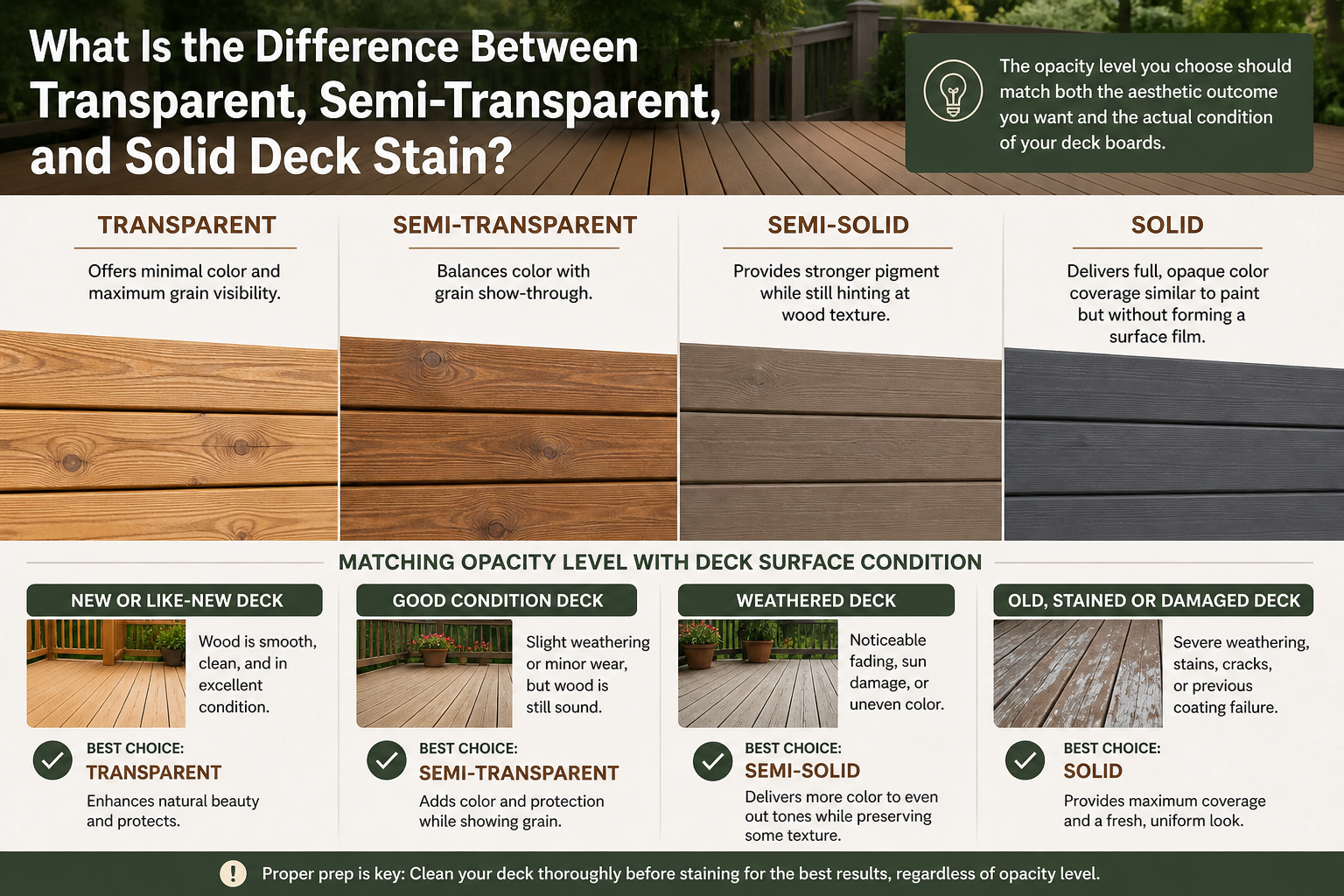 What Is the Difference Between Transparent, Semi-Transparent, and Solid Deck Stain?

The opacity level you choose should match both the aesthetic outcome you want and the actual condition of your deck boards.

TRANSPARENT

Offers minimal color and maximum grain visibility.

SEMI-TRANSPARENT

Balances color with grain show-through.

SEMI-SOLID

Provides stronger pigment while still hinting at wood texture.

SOLID

Delivers full, opaque color coverage similar to paint but without forming a surface film.

MATCHING OPACITY LEVEL WITH DECK SURFACE CONDITION

NEW OR LIKE-NEW DECK

Wood is smooth, clean, and in excellent condition.

BEST CHOICE:
TRANSPARENT
Enhances natural beauty and protects.

GOOD CONDITION DECK

Slight weathering or minor wear, but wood is still sound.

BEST CHOICE:
SEMI-TRANSPARENT
Adds color and protection while showing grain.

WEATHERED DECK

Noticeable fading, sun damage, or uneven color.

BEST CHOICE:
SEMI-SOLID
Delivers more color to even out tones while preserving some texture.

OLD, STAINED OR DAMAGED DECK

Severe weathering, stains, cracks, or previous coating failure.

BEST CHOICE:
SOLID
Provides maximum coverage and a fresh, uniform look.

Proper prep is key: Clean your deck thoroughly before staining for the best results, regardless of opacity level.